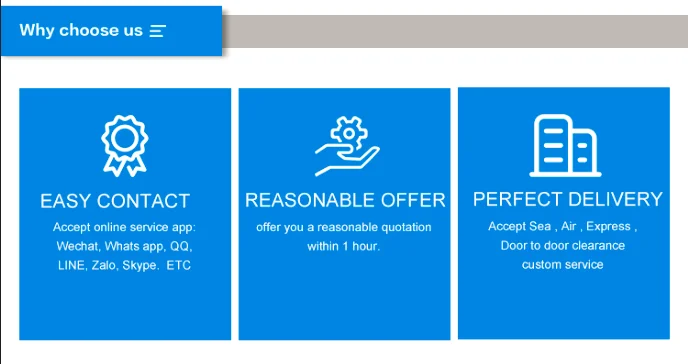 Why choose us

EASY CONTACT

Accept online service app: Wechat, Whats app, QQ, LINE, Zalo, Skype. ETC

REASONABLE OFFER

offer you a reasonable quotation within 1 hour.

PERFECT DELIVERY

Accept Sea , Air , Express , Door to door clearance custom service